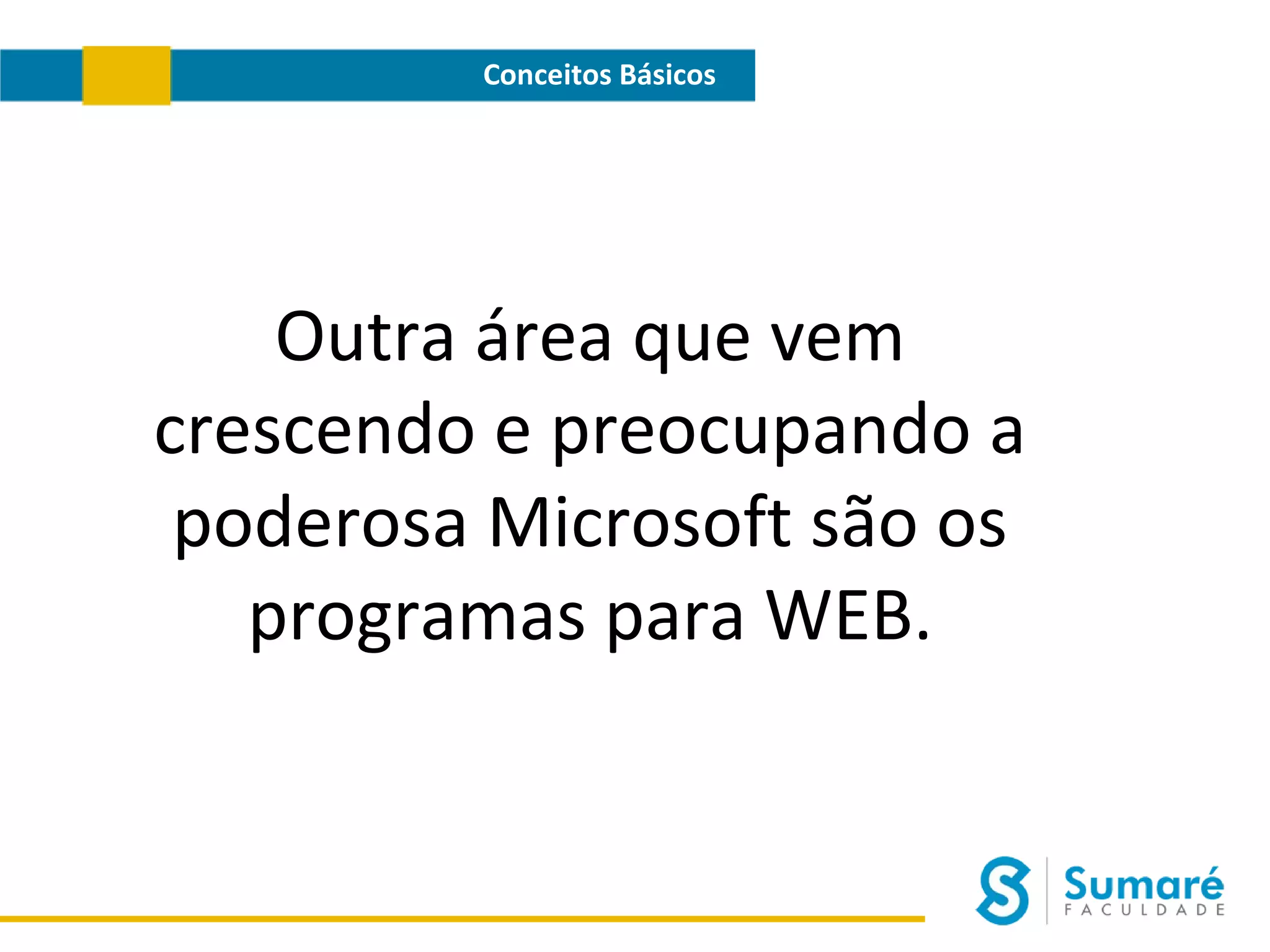 Conceitos Básicos

Outra área que vem crescendo e preocupando a poderosa Microsoft são os programas para WEB.

Sumaré
FACULDADE